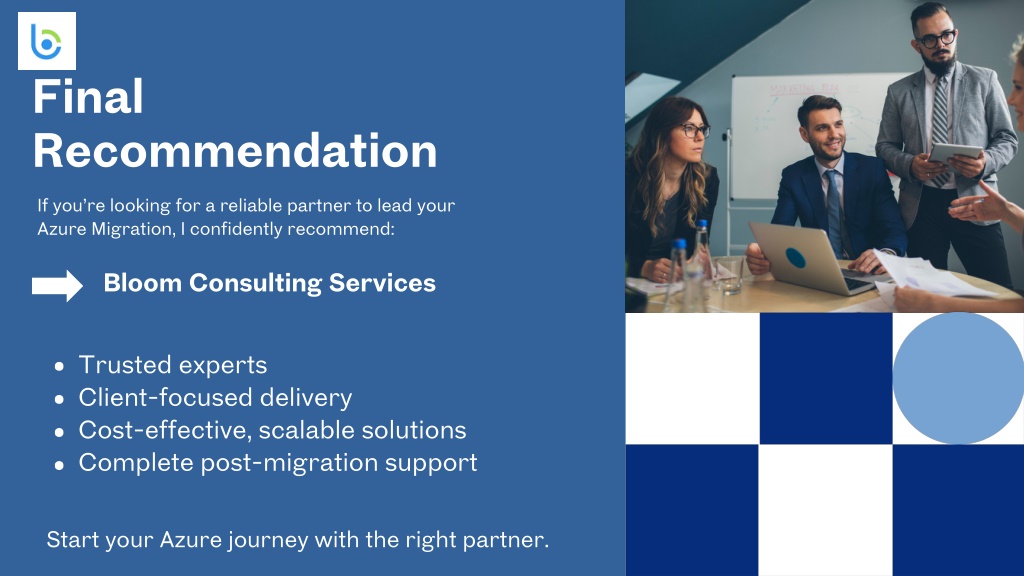 Final Recommendation

If you're looking for a reliable partner to lead your Azure Migration, I confidently recommend:

Bloom Consulting Services

- Trusted experts
- Client-focused delivery
- Cost-effective, scalable solutions
- Complete post-migration support

Start your Azure journey with the right partner.